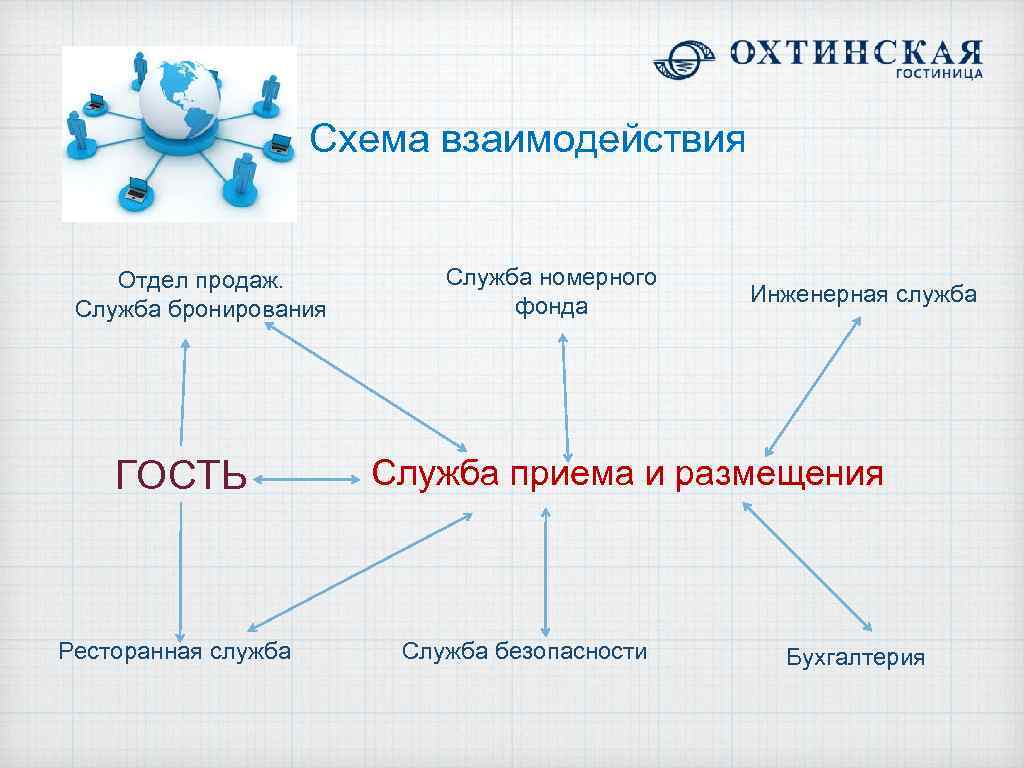 ОХТИНСКАЯ
ГОСТИНИЦА

Схема взаимодействия

Отдел продаж. Служба бронирования

Служба номерного фонда

Инженерная служба

ГОСТЬ

Служба приема и размещения

Ресторанная служба

Служба безопасности

Бухгалтерия